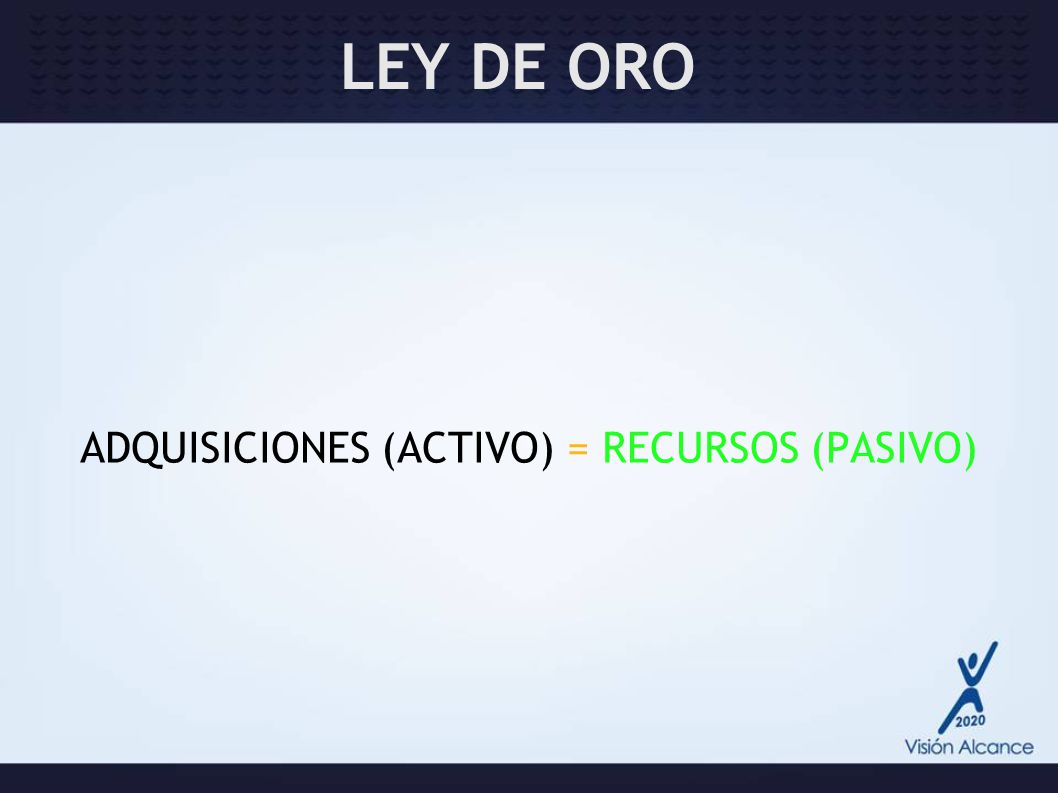 LEY DE ORO

ADQUISICIONES (ACTIVO) = RECURSOS (PASIVO)

2020
Visión Alcance